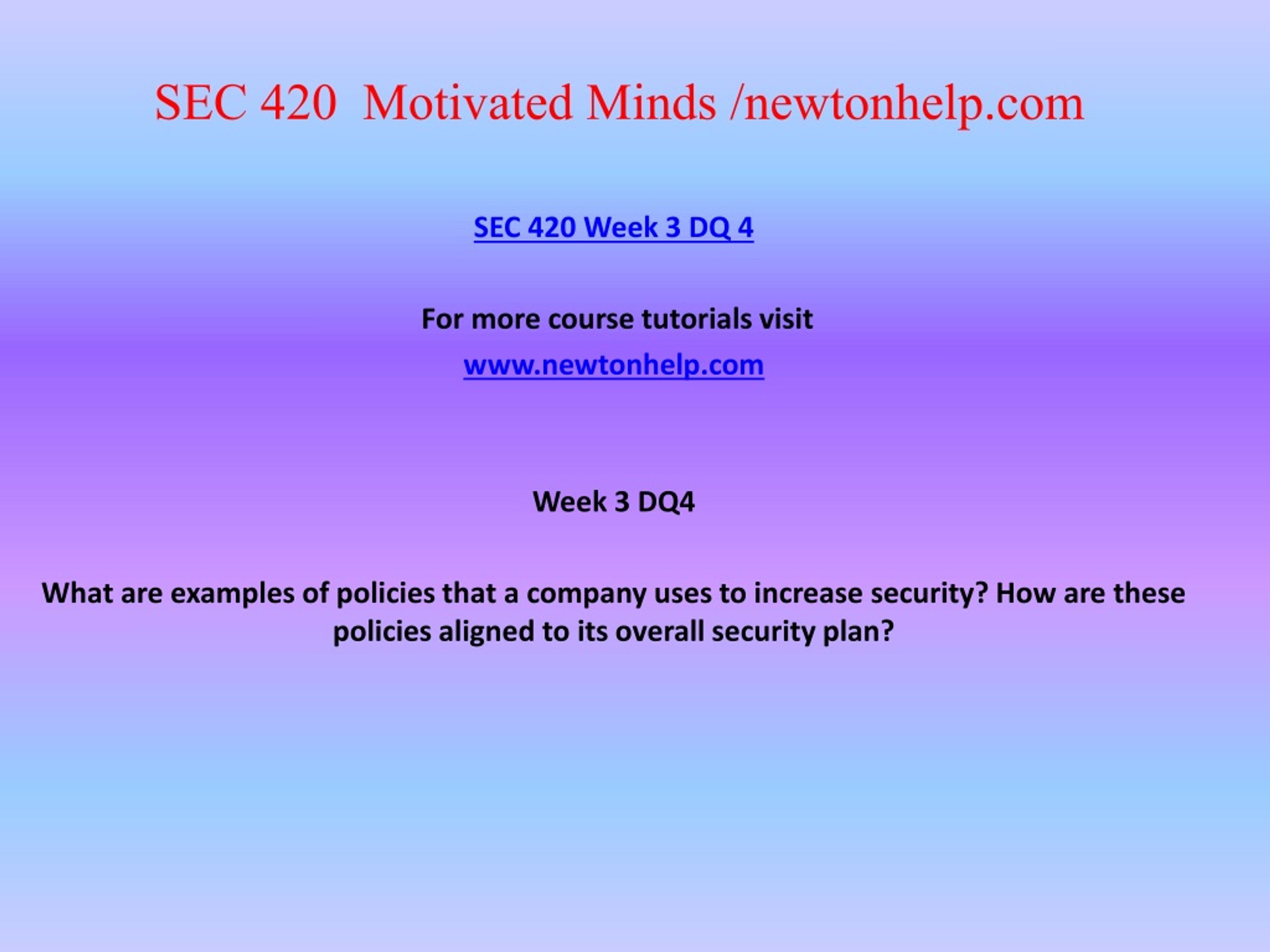 SEC 420 Motivated Minds /newtonhelp.com

SEC 420 Week 3 DQ 4

For more course tutorials visit

www.newtonhelp.com

Week 3 DQ4

What are examples of policies that a company uses to increase security? How are these policies aligned to its overall security plan?